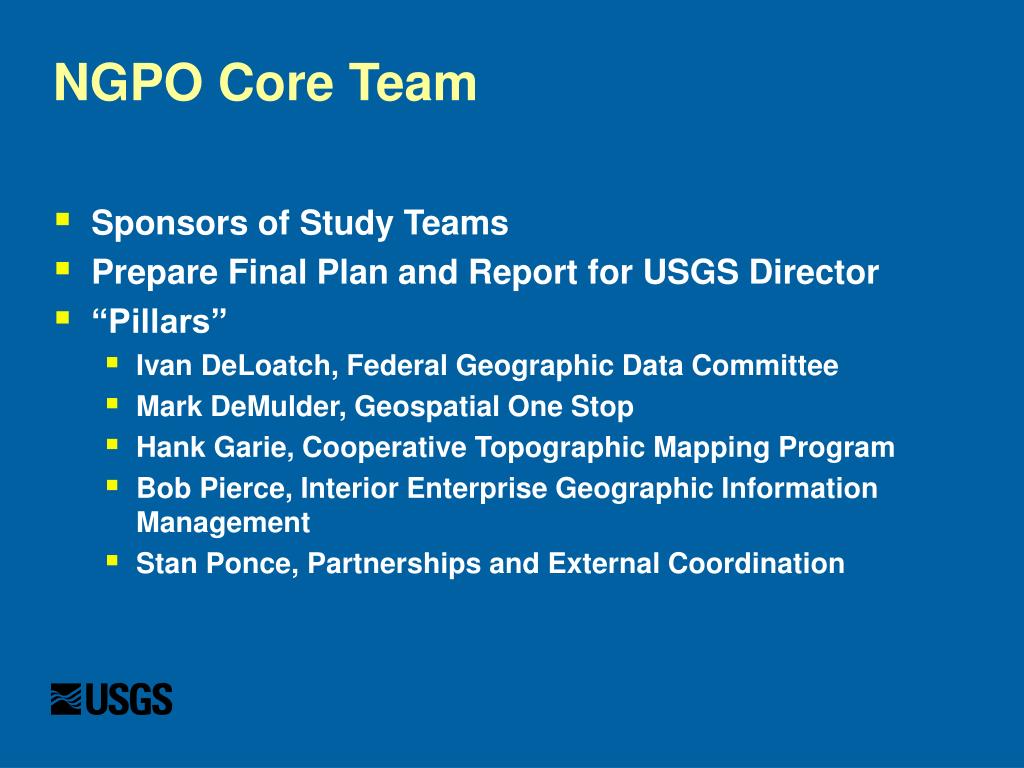 NGPO Core Team

- Sponsors of Study Teams
- Prepare Final Plan and Report for USGS Director
- “Pillars”
  - Ivan DeLoatch, Federal Geographic Data Committee
  - Mark DeMulder, Geospatial One Stop
  - Hank Garie, Cooperative Topographic Mapping Program
  - Bob Pierce, Interior Enterprise Geographic Information Management
  - Stan Ponce, Partnerships and External Coordination

USGS